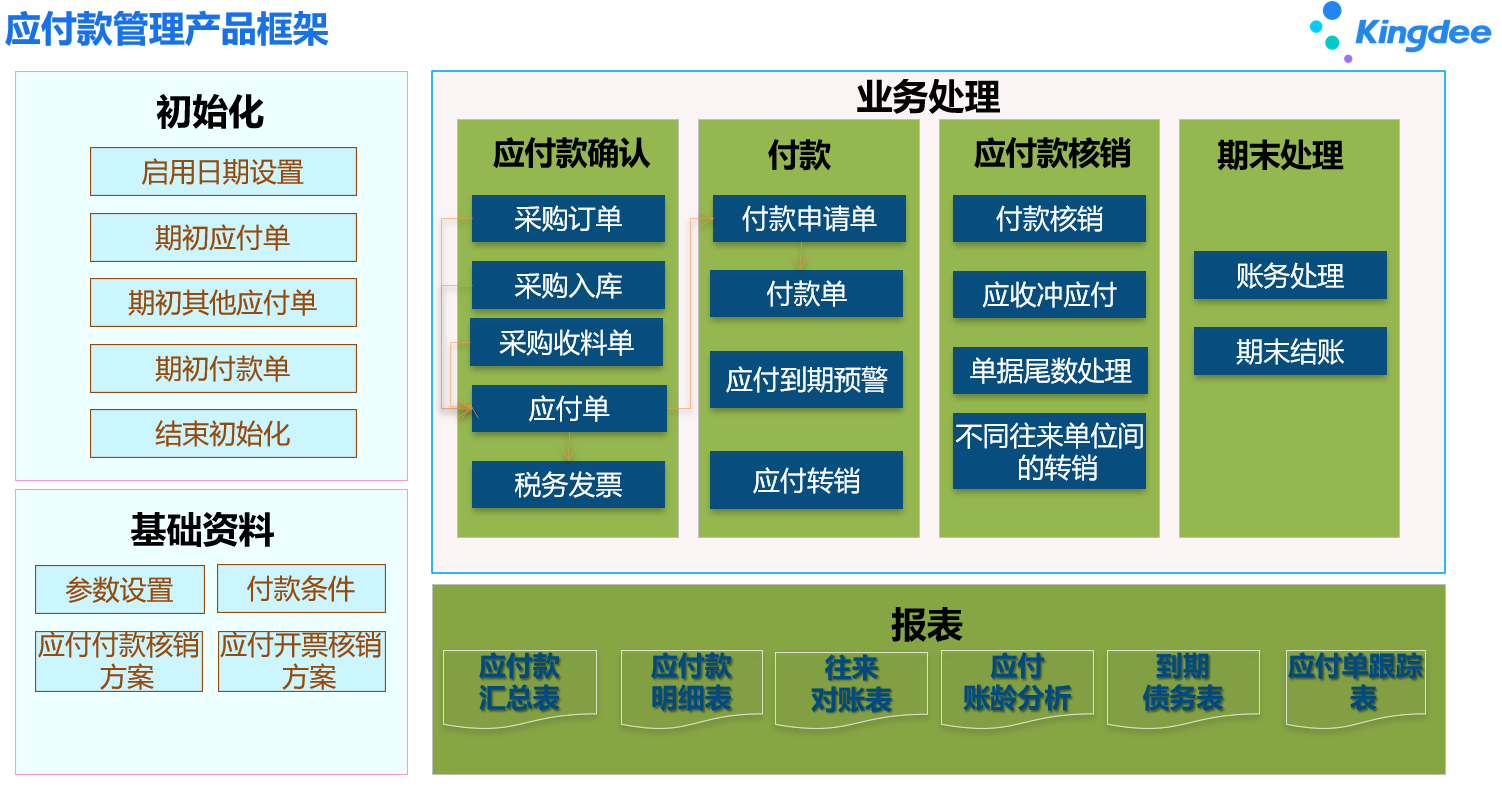 应付款管理产品框架

Kingdee

初始化

启用日期设置

期初应付单

期初其他应付单

期初付款单

结束初始化

基础资料

参数设置

付款条件

应付付款核销方案

应付开票核销方案

业务处理

应付款确认

采购订单

采购入库

采购收料单

应付单

税务发票

付款

付款申请单

付款单

应付到期预警

应付转销

应付款核销

付款核销

应收冲应付

单据尾数处理

不同往来单位间的转销

期末处理

账务处理

期末结账

报表

应付款汇总表

应付款明细表

往来对账表

应付账龄分析

到期债务表

应付单跟踪表